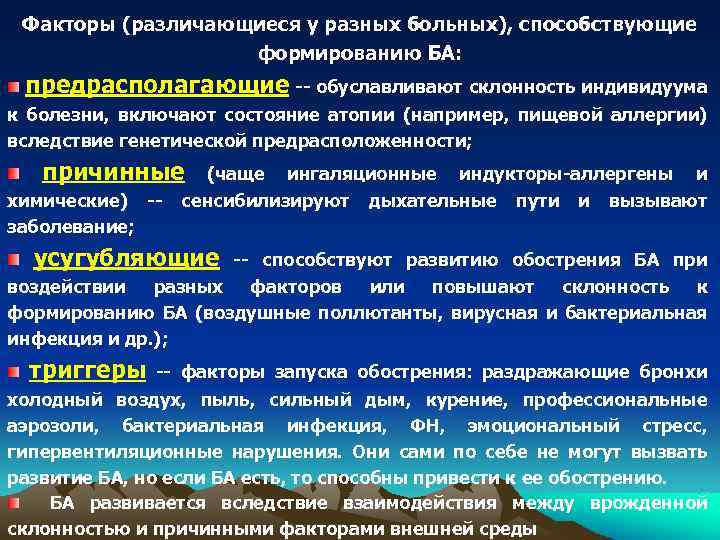 Факторы (различающиеся у разных больных), способствующие формированию БА:

предрасполагающие -- обуславливают склонность индивидуума к болезни, включают состояние атопии (например, пищевой аллергии) вследствие генетической предрасположенности;

причинные (чаще ингаляционные индукторы-аллергены и химические) -- сенсибилизируют дыхательные пути и вызывают заболевание;

усугубляющие -- способствуют развитию обострения БА при воздействии разных факторов или повышают склонность к формированию БА (воздушные поллютанты, вирусная и бактериальная инфекция и др.);

триггеры -- факторы запуска обострения: раздражающие бронхи холодный воздух, пыль, сильный дым, курение, профессиональные аэрозоли, бактериальная инфекция, ФН, эмоциональный стресс, гипервентиляционные нарушения. Они сами по себе не могут вызвать развитие БА, но если БА есть, то способны привести к ее обострению.

БА развивается вследствие взаимодействия между врожденной склонностью и причинными факторами внешней среды